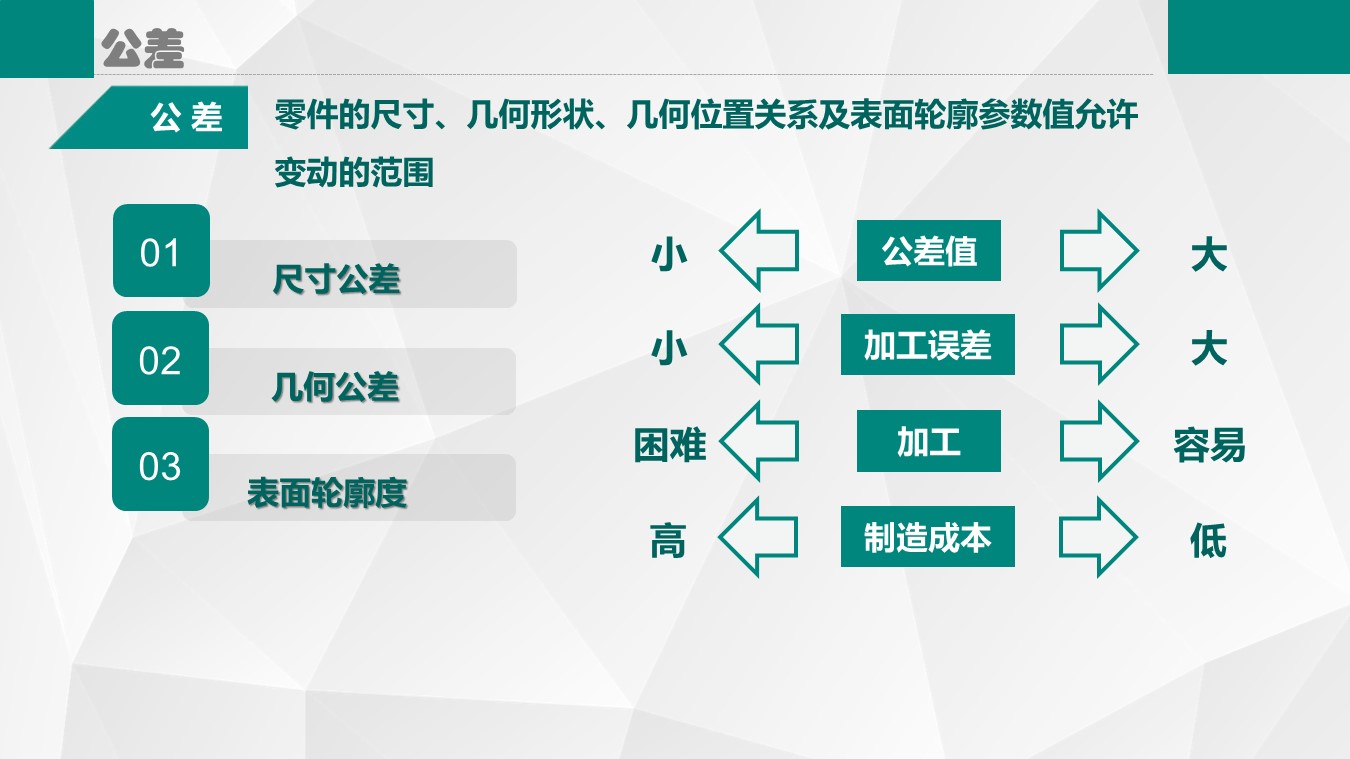 公差

公 差

零件的尺寸、几何形状、几何位置关系及表面轮廓参数值允许变动的范围

01
尺寸公差

02
几何公差

03
表面轮廓度

小 公差值 大

小 加工误差 大

困难 加工 容易

高 制造成本 低